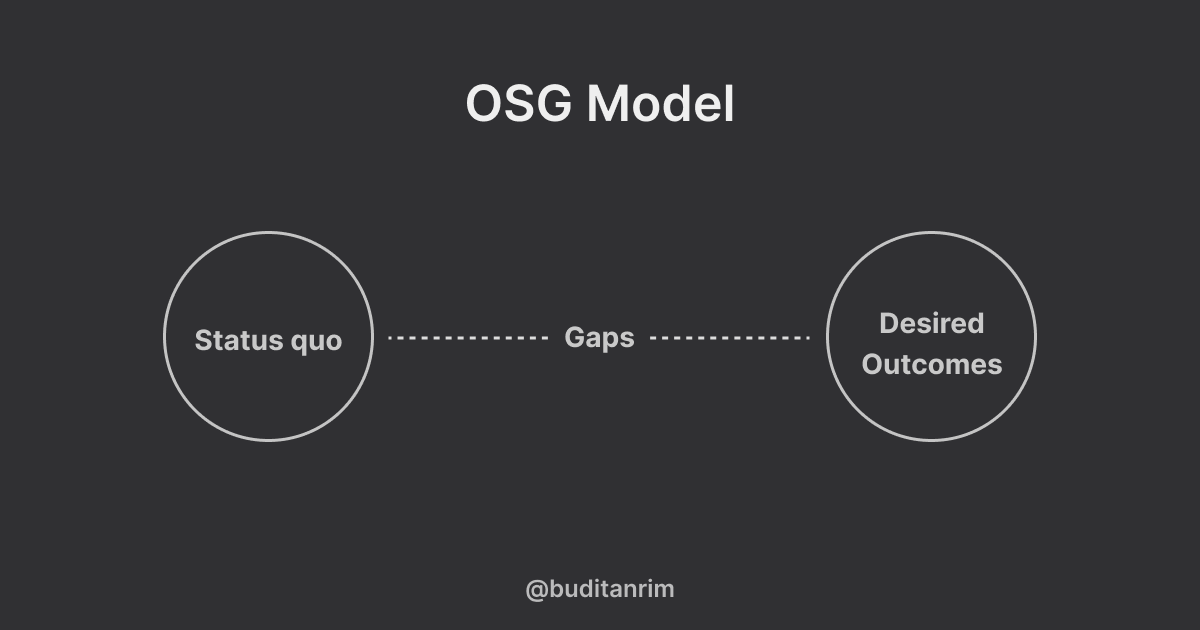 OSG Model

Status quo

Gaps

Desired Outcomes

@buditanrim